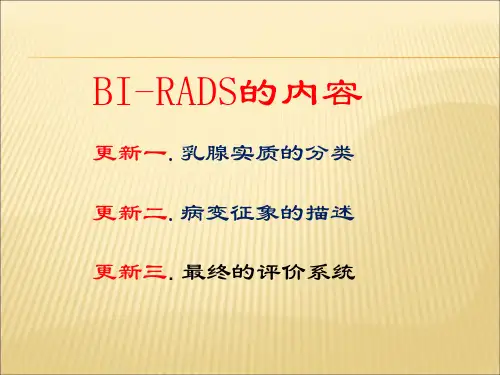 BI-RADS的内容

更新一. 乳腺实质的分类

更新二. 病变征象的描述

更新三. 最终的评价系统